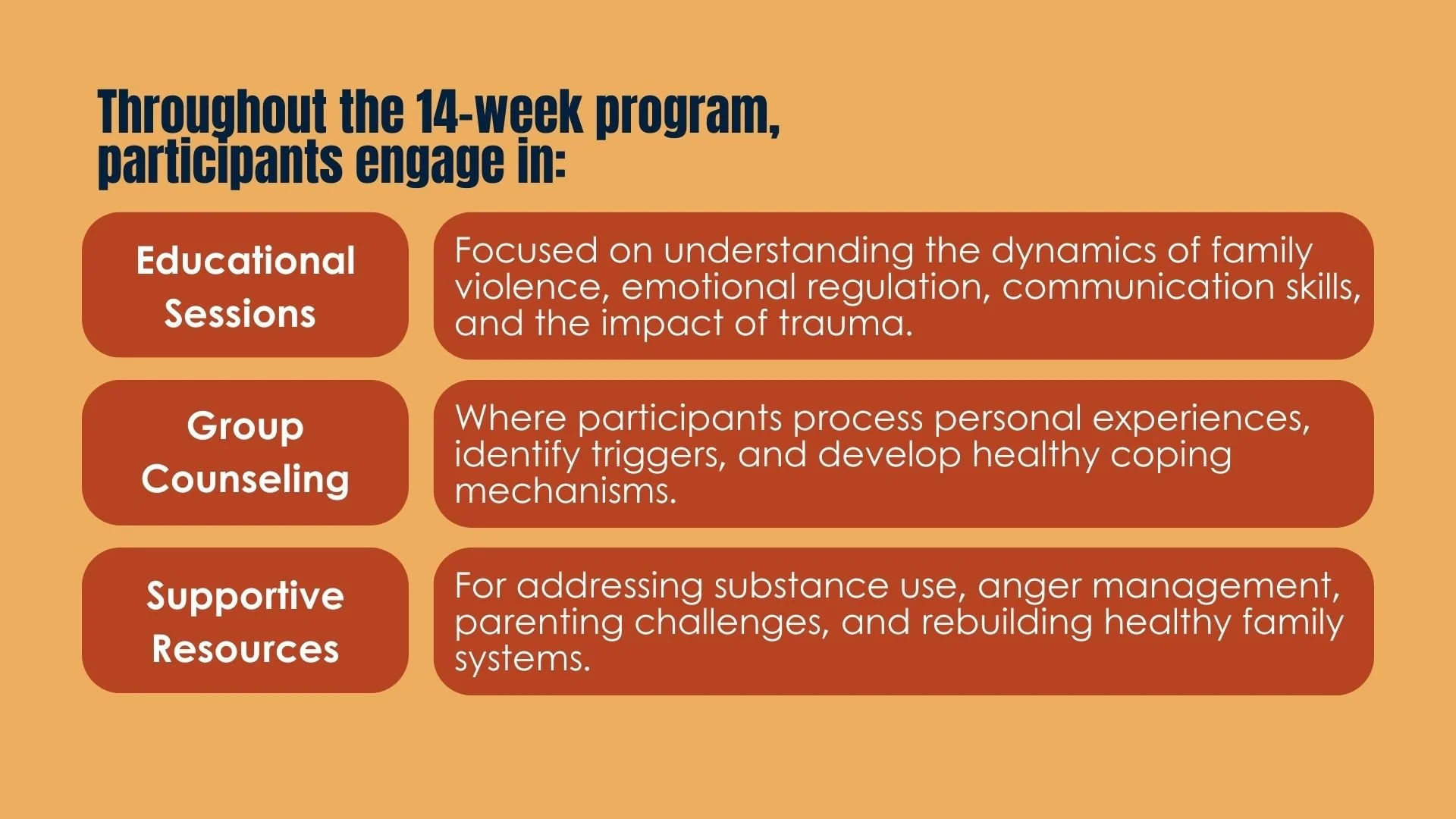 Throughout the 14-week program, participants engage in:

Educational Sessions

Focused on understanding the dynamics of family violence, emotional regulation, communication skills, and the impact of trauma.

Group Counseling

Where participants process personal experiences, identify triggers, and develop healthy coping mechanisms.

Supportive Resources

For addressing substance use, anger management, parenting challenges, and rebuilding healthy family systems.